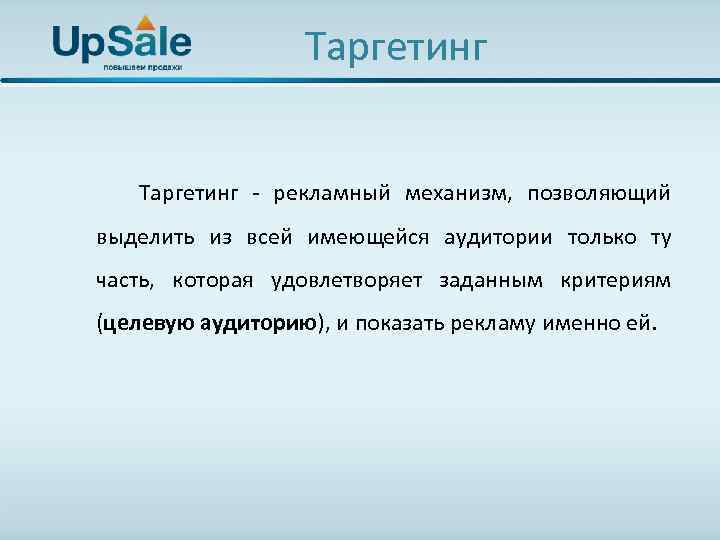 UpSale
повышаем продажи

Таргетинг

Таргетинг - рекламный механизм, позволяющий выделить из всей имеющейся аудитории только ту часть, которая удовлетворяет заданным критериям (целевую аудиторию), и показать рекламу именно ей.